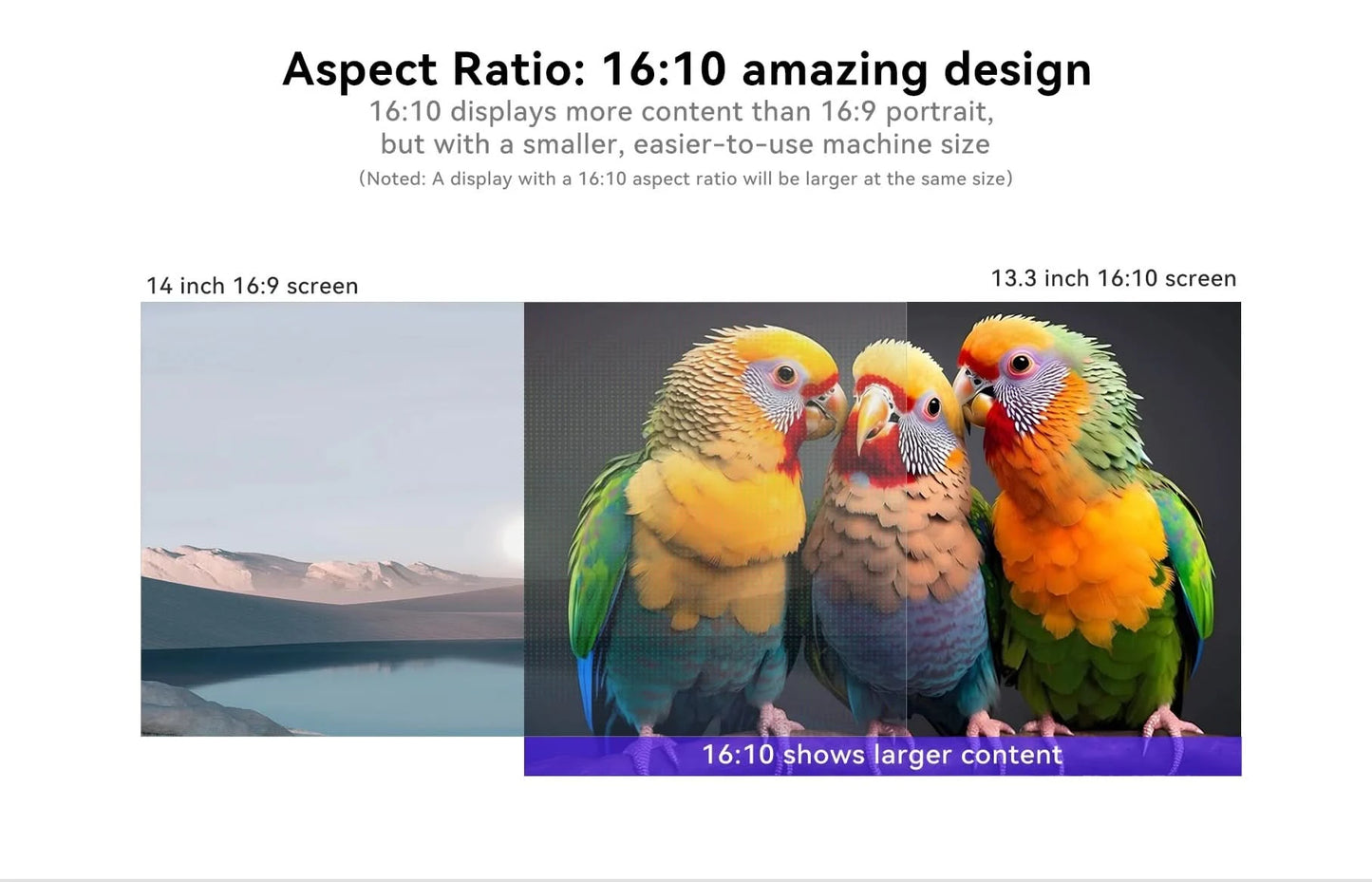 Aspect Ratio: 16:10 amazing design

16:10 displays more content than 16:9 portrait, but with a smaller, easier-to-use machine size

(Noted: A display with a 16:10 aspect ratio will be larger at the same size)

14 inch 16:9 screen

13.3 inch 16:10 screen

16:10 shows larger content